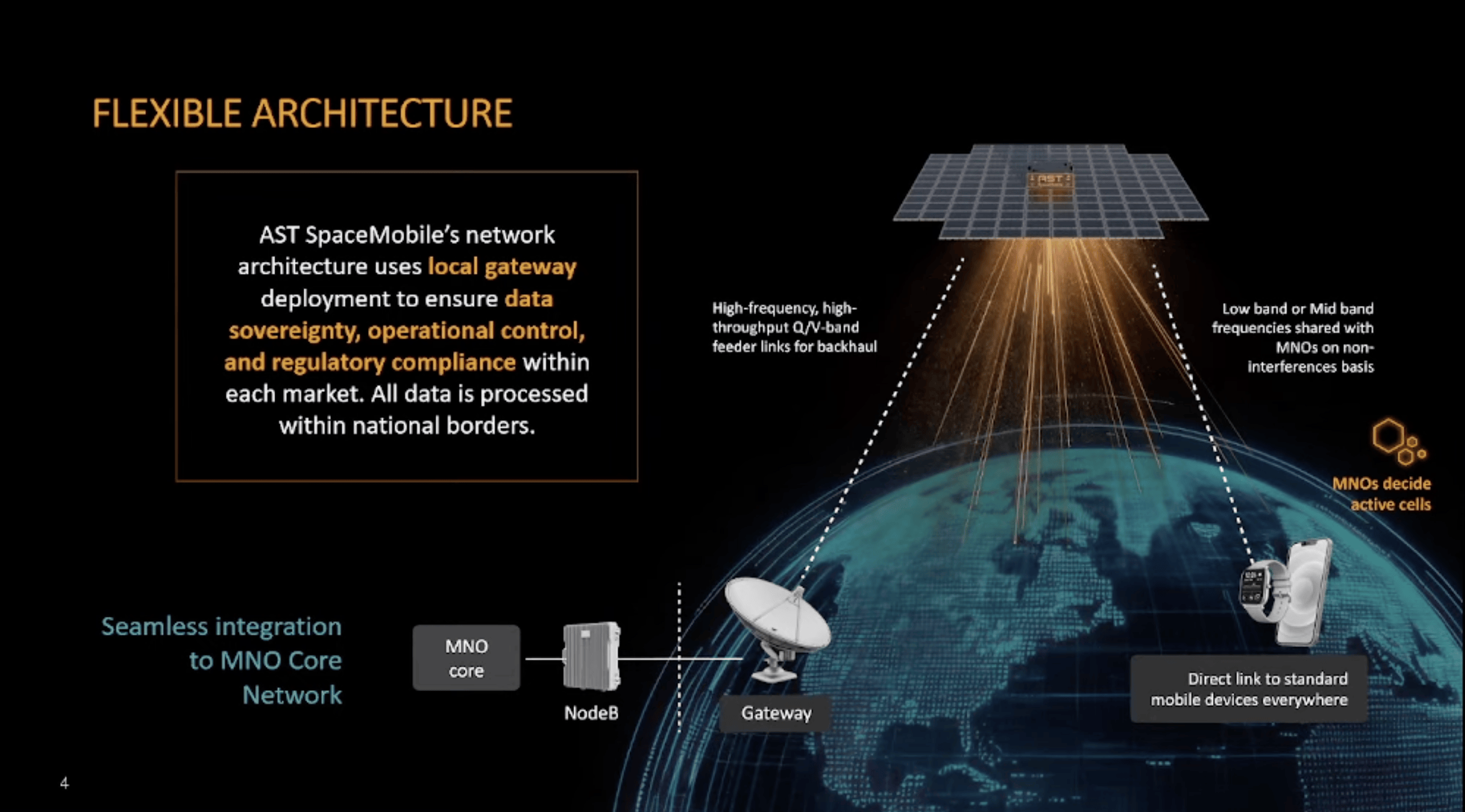 FLEXIBLE ARCHITECTURE

AST SpaceMobile's network architecture uses local gateway deployment to ensure data sovereignty, operational control, and regulatory compliance within each market. All data is processed within national borders.

High-frequency, high-throughput Q/V-band feeder links for backhaul

Low band or Mid band frequencies shared with MNOs on non-interferences basis

MNOs decide active cells

Seamless integration to MNO Core Network

MNO core

NodeB

Gateway

Direct link to standard mobile devices everywhere

4